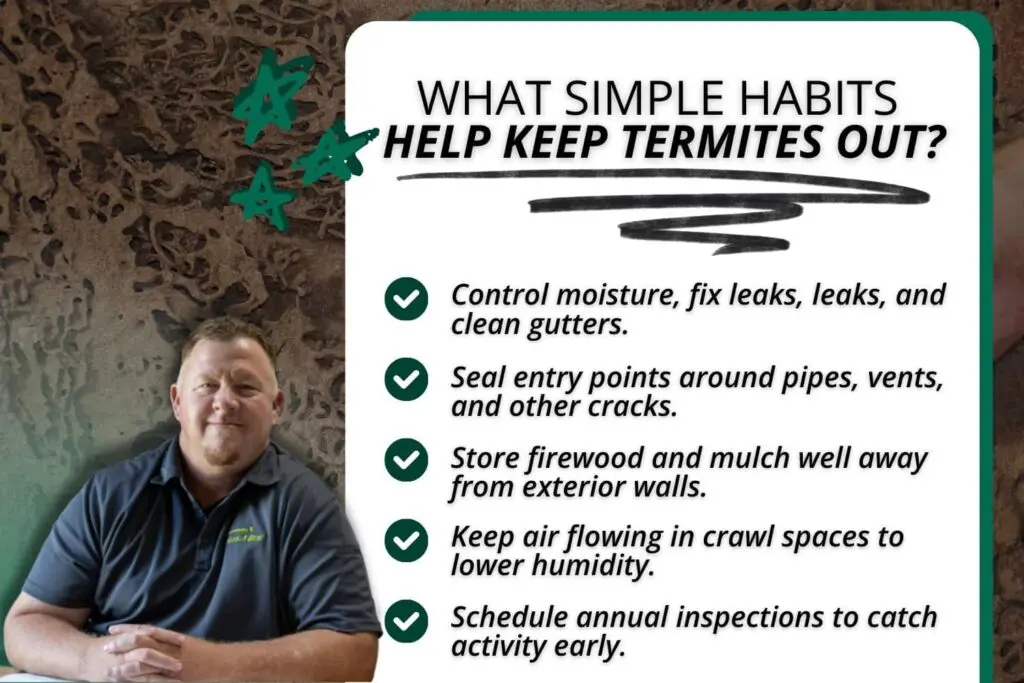 WHAT SIMPLE HABITS
HELP KEEP TERMITES OUT?

Control moisture, fix leaks, leaks, and clean gutters.

Seal entry points around pipes, vents, and other cracks.

Store firewood and mulch well away from exterior walls.

Keep air flowing in crawl spaces to lower humidity.

Schedule annual inspections to catch activity early.